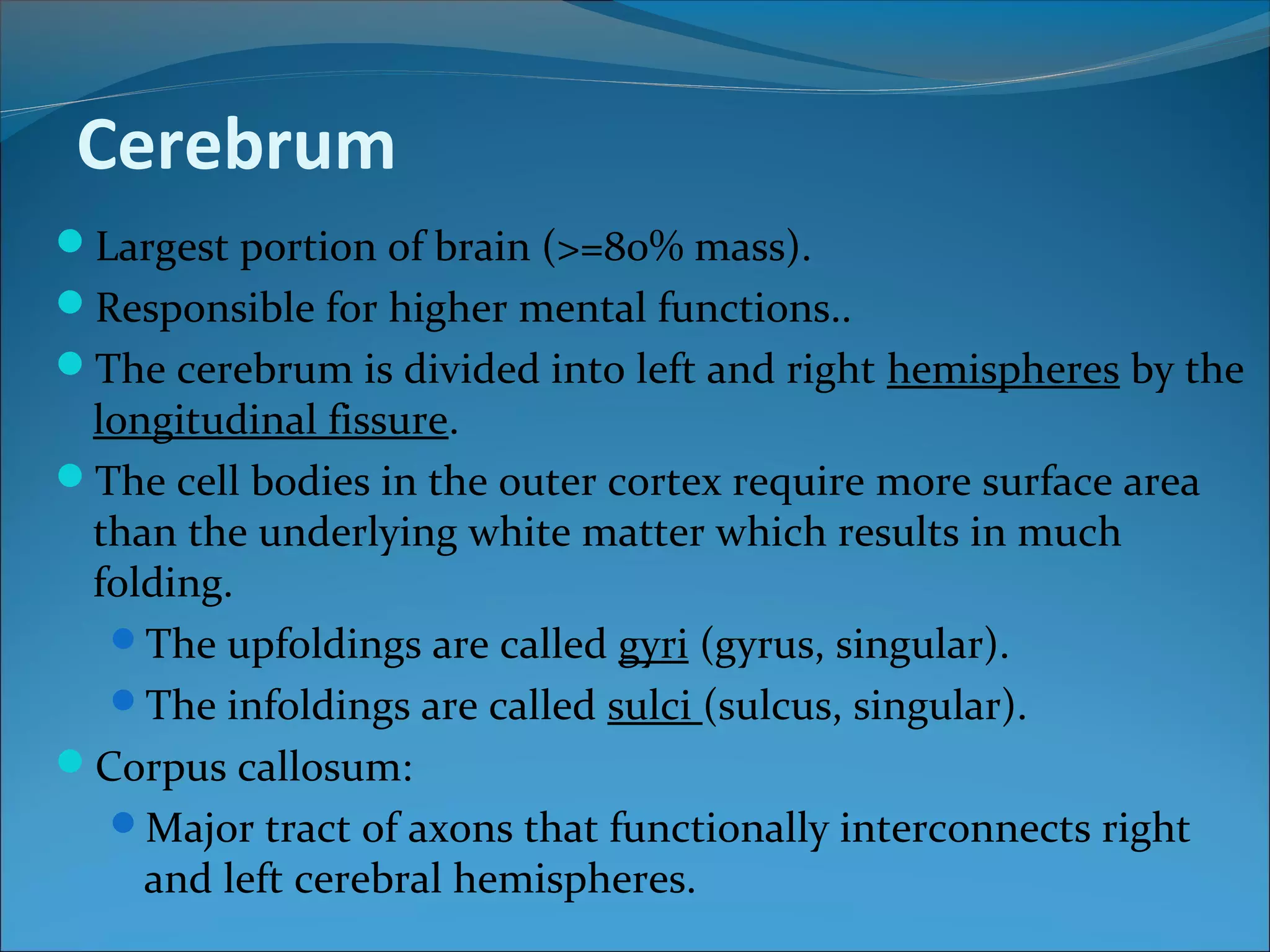 Cerebrum

Largest portion of brain (>=80% mass).
Responsible for higher mental functions..
The cerebrum is divided into left and right hemispheres by the longitudinal fissure.
The cell bodies in the outer cortex require more surface area than the underlying white matter which results in much folding.
The upfoldings are called gyri (gyrus, singular).
The infoldings are called sulci (sulcus, singular).
Corpus callosum:
Major tract of axons that functionally interconnects right and left cerebral hemispheres.